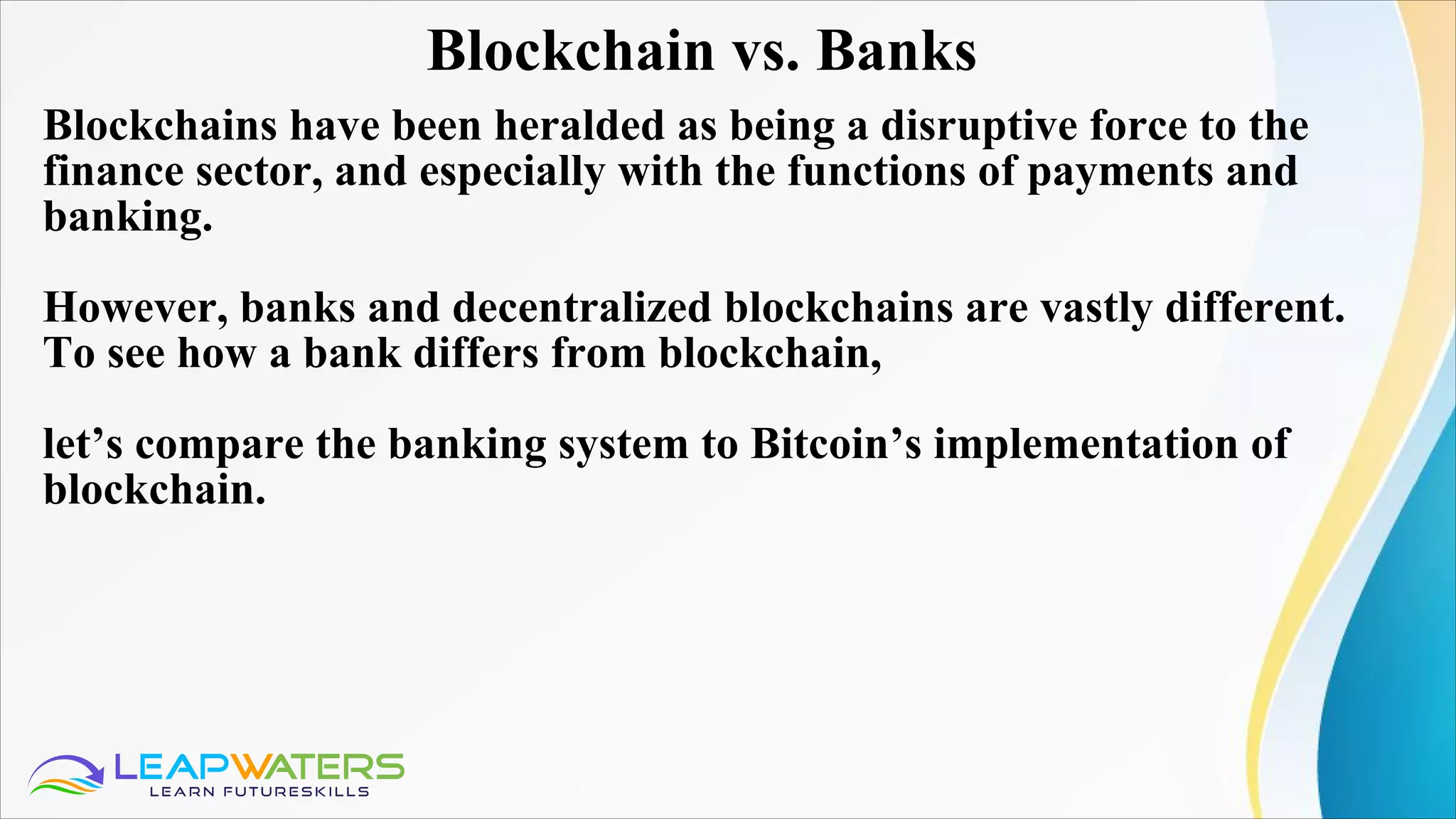 Blockchain vs. Banks

Blockchains have been heralded as being a disruptive force to the finance sector, and especially with the functions of payments and banking.

However, banks and decentralized blockchains are vastly different. To see how a bank differs from blockchain,

let’s compare the banking system to Bitcoin’s implementation of blockchain.

LEAPWATERS
LEARN FUTURESKILLS